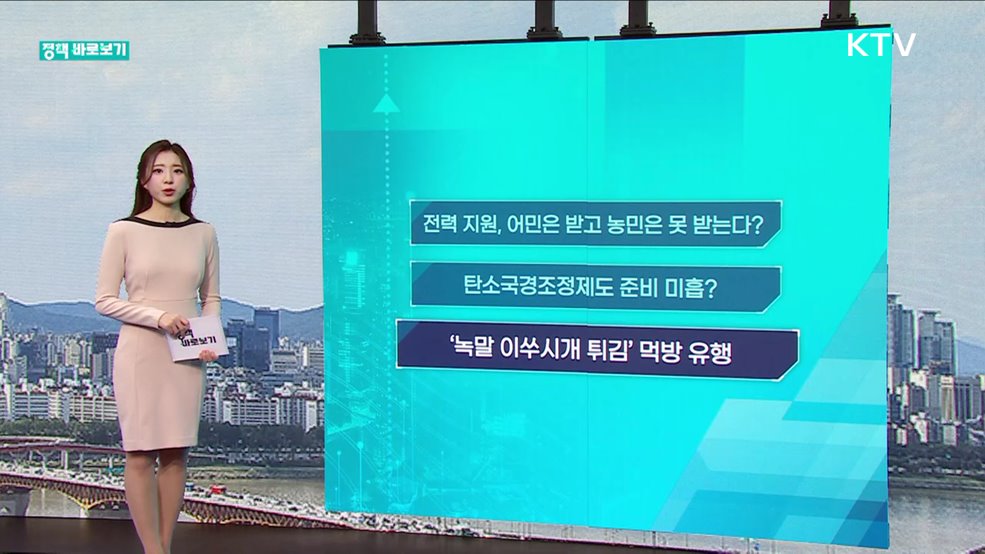 정책 바로보기

KTV

전력 지원, 어민은 받고 농민은 못 받는다?

탄소국경조정제도 준비 미흡?

'녹말 이쑤시개 튀김' 먹방 유행

정책 바로보기